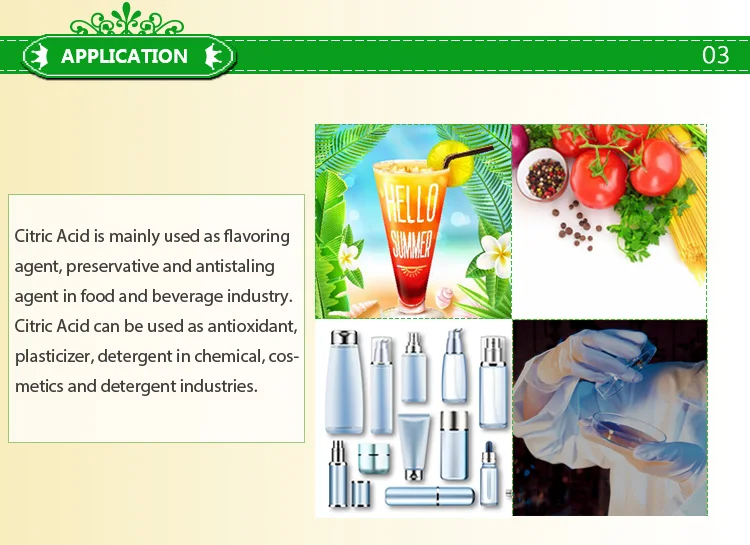 APPLICATION

03

Citric Acid is mainly used as flavoring agent, preservative and antistaling agent in food and beverage industry. Citric Acid can be used as antioxidant, plasticizer, detergent in chemical, cosmetics and detergent industries.

HELLO SUMMER